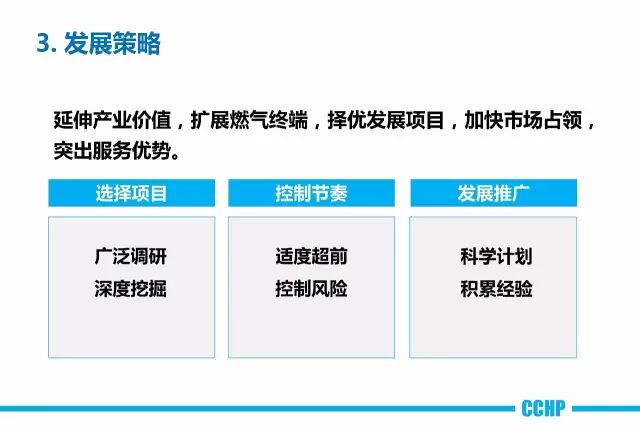 3. 发展策略

延伸产业价值，扩展燃气终端，择优发展项目，加快市场占领，突出服务优势。

选择项目

广泛调研
深度挖掘

控制节奏

适度超前
控制风险

发展推广

科学计划
积累经验

CCHP